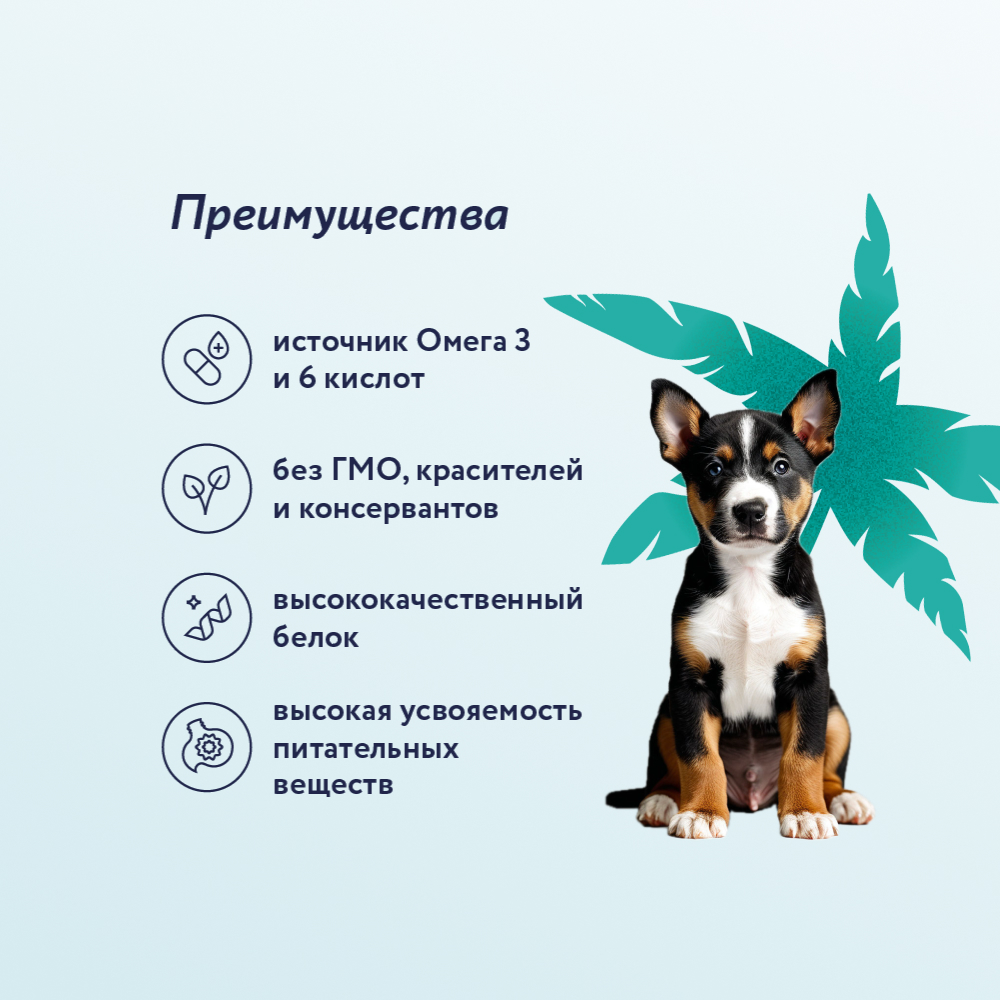 Преимущества

источник Омега 3 и 6 кислот

без ГМО, красителей и консервантов

высококачественный белок

высокая усвояемость питательных веществ